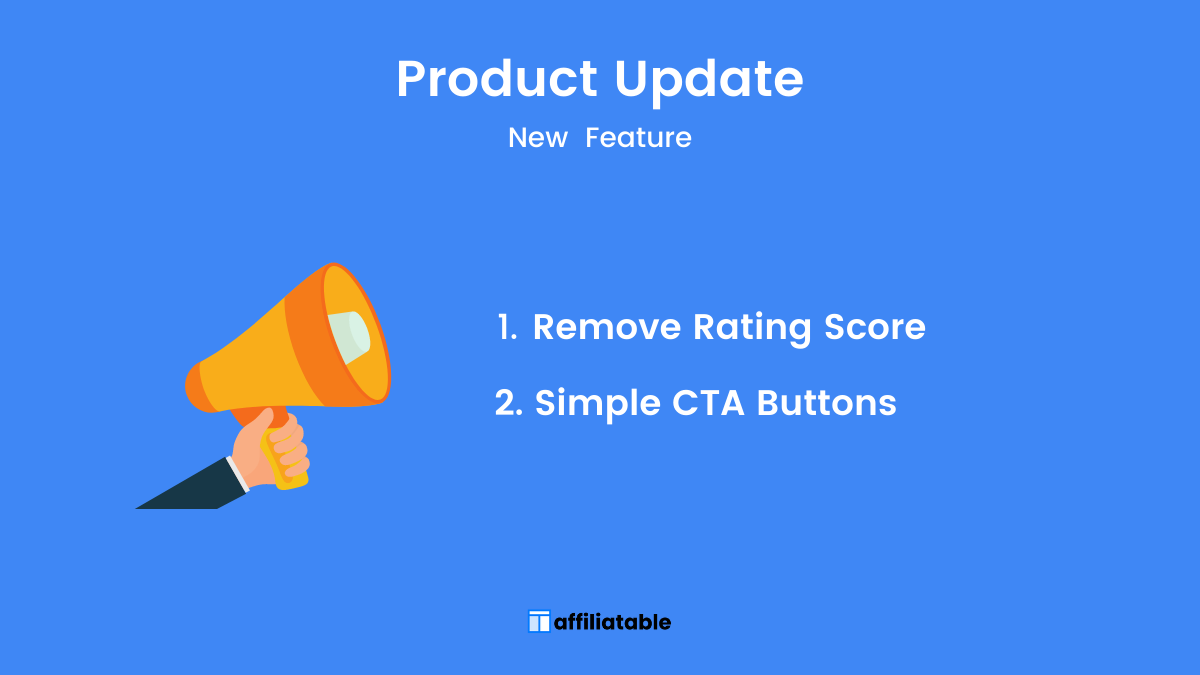 Product Update

New Feature

1. Remove Rating Score

2. Simple CTA Buttons

affiliatable